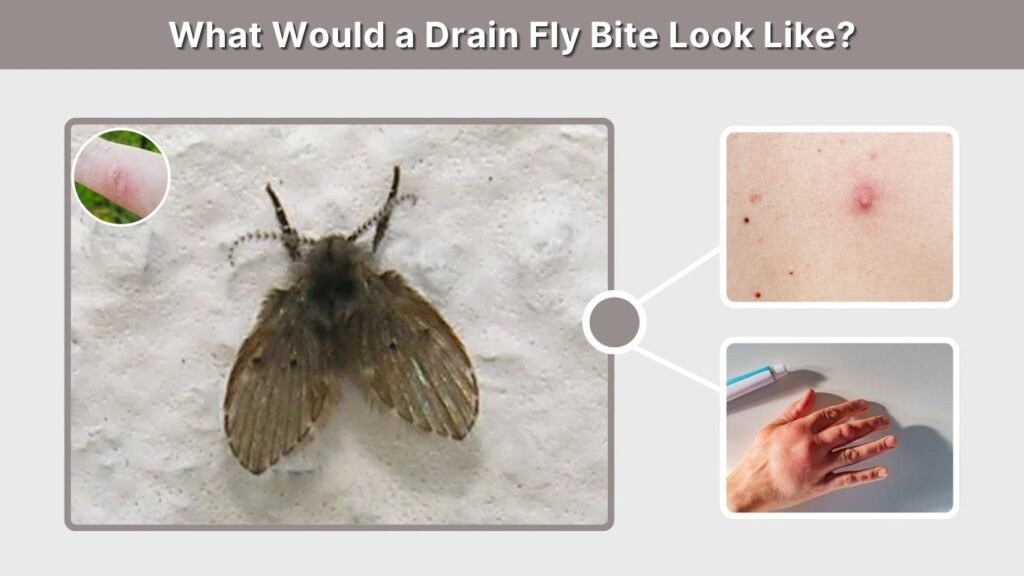 What Would a Drain Fly Bite Look Like?